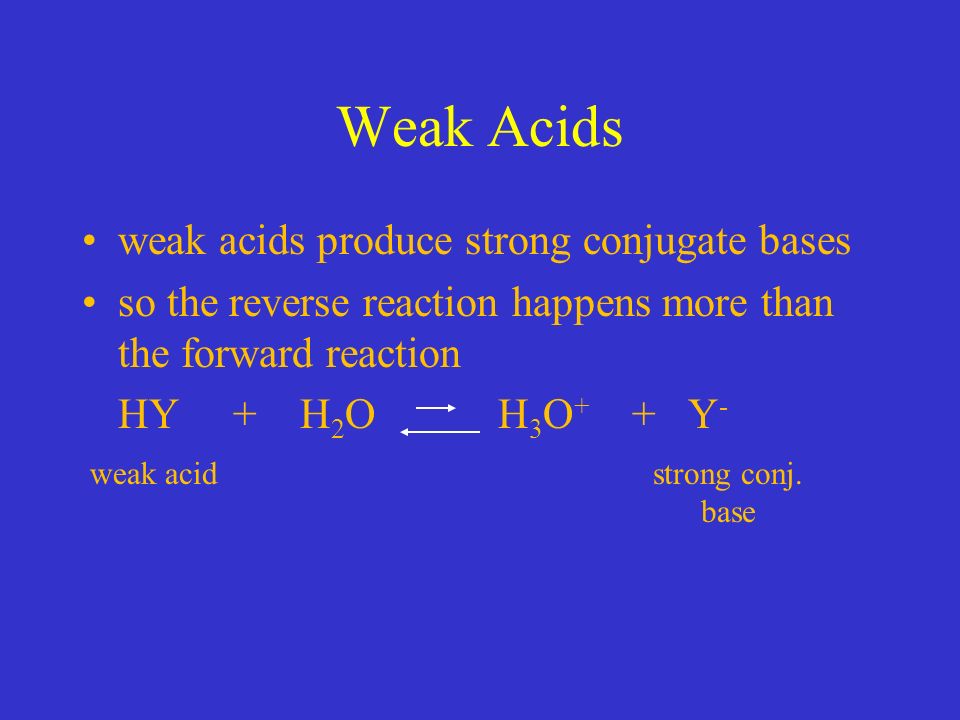 Weak Acids

• weak acids produce strong conjugate bases

• so the reverse reaction happens more than the forward reaction

$HY + H_2O \rightleftharpoons H_3O^+ + Y^-$

weak acid

strong conj. base